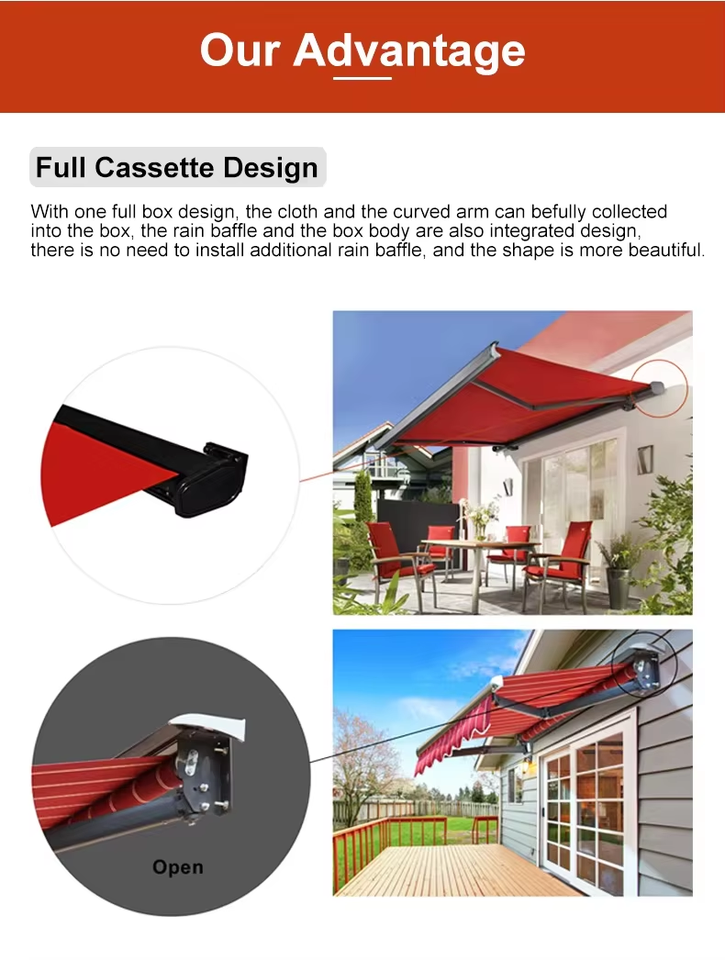 Our Advantage

Full Cassette Design

With one full box design, the cloth and the curved arm can befully collected into the box, the rain baffle and the box body are also integrated design, there is no need to install additional rain baffle, and the shape is more beautiful.

Open